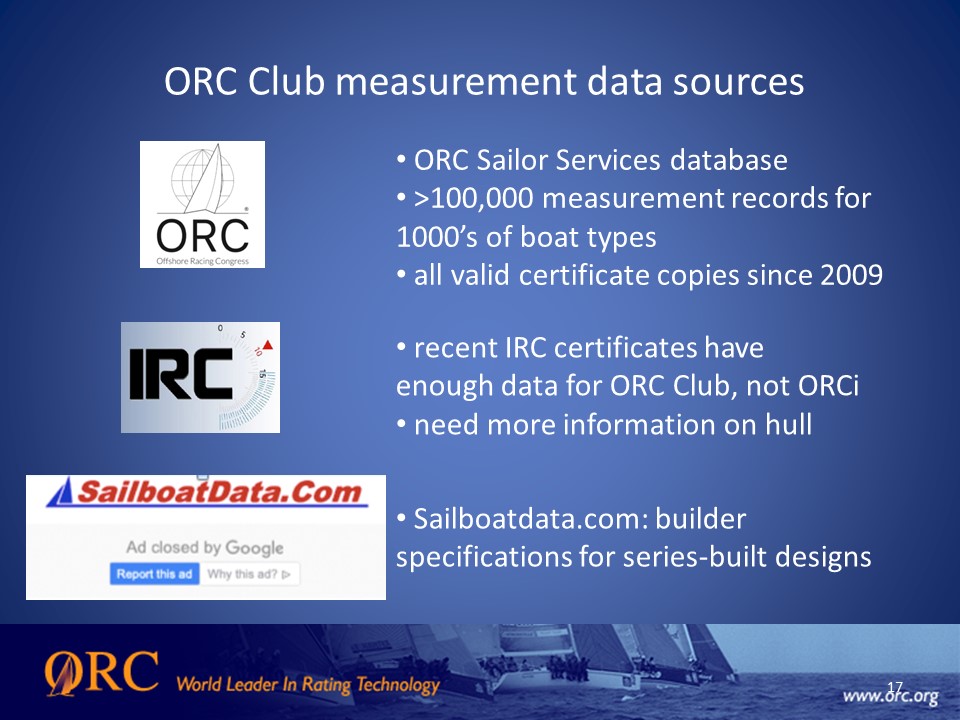 ORC Club measurement data sources

ORC
Offshore Racing Congress

• ORC Sailor Services database
• >100,000 measurement records for 1000's of boat types
• all valid certificate copies since 2009

IRC
0 5 10 15

• recent IRC certificates have enough data for ORC Club, not ORCi
• need more information on hull

SailboatData.Com
Ad closed by Google
Report this ad Why this ad?

• Sailboatdata.com: builder specifications for series-built designs

ORC World Leader In Rating Technology
17
www.orc.org